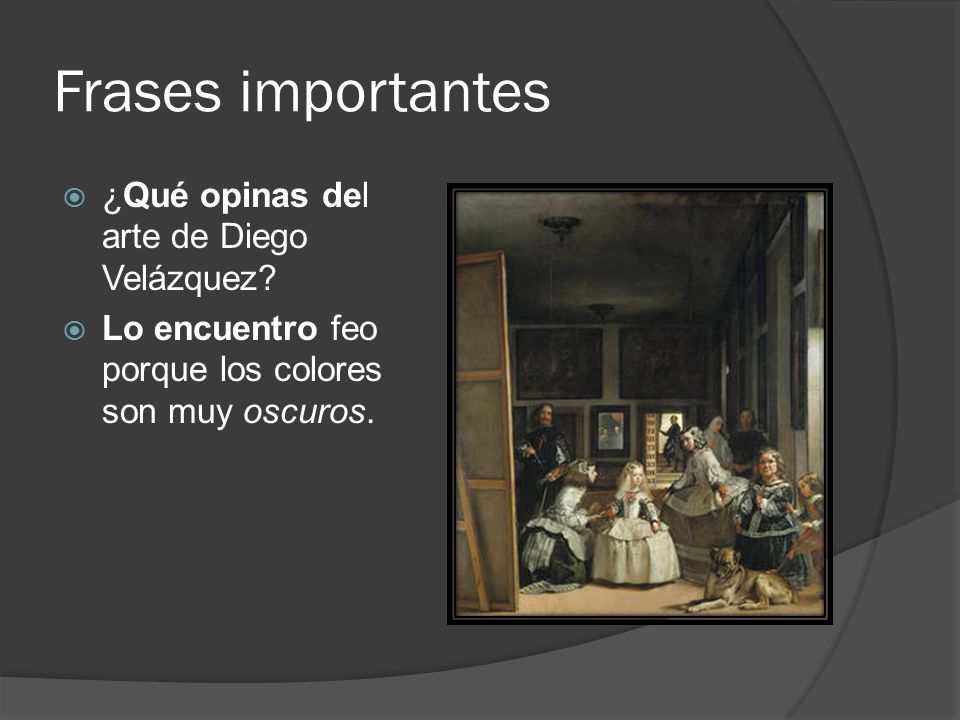 Frases importantes

¿Qué opinas del arte de Diego Velázquez?

Lo encuentro feo porque los colores son muy oscuros.